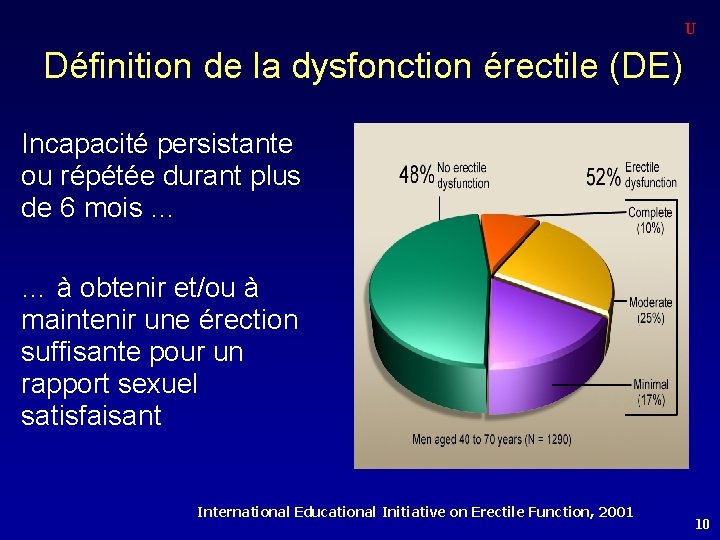 U

Définition de la dysfonction érectile (DE)

Incapacité persistante ou répétée durant plus de 6 mois ...

... à obtenir et/ou à maintenir une érection suffisante pour un rapport sexuel satisfaisant

48% No erectile dysfunction

52% Erectile dysfunction

Complete (10%)

Moderate (25%)

Minimal (17%)

Men aged 40 to 70 years (N = 1290)

International Educational Initiative on Erectile Function, 2001

10